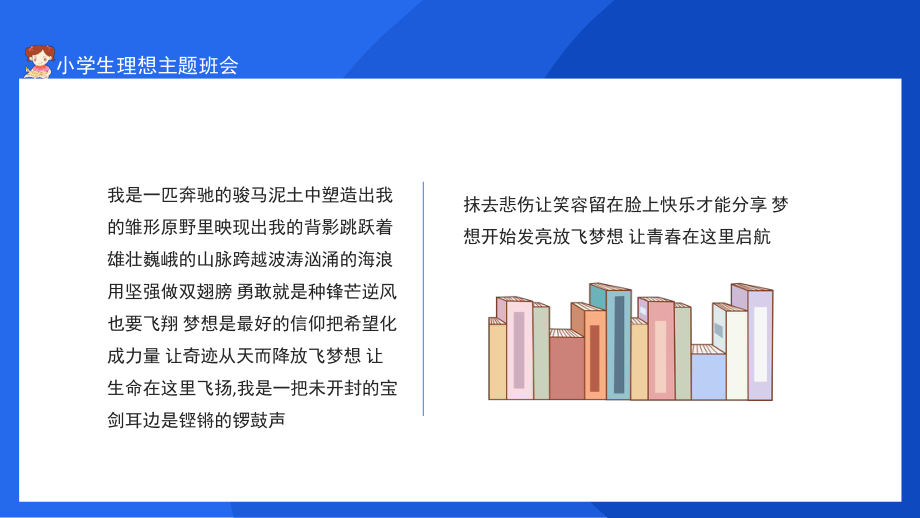 小学生理想主题班会

我是一匹奔驰的骏马泥土中塑造出我的雏形原野里映现出我的背影跳跃着雄壮巍峨的山脉跨越波涛汹涌的海浪用坚强做双翅膀 勇敢就是种锋芒逆风也要飞翔 梦想是最好的信仰把希望化成力量 让奇迹从天而降放飞梦想 让生命在这里飞扬,我是一把未开封的宝剑耳边是铿锵的锣鼓声

抹去悲伤让笑容留在脸上快乐才能分享 梦想开始发亮放飞梦想 让青春在这里启航